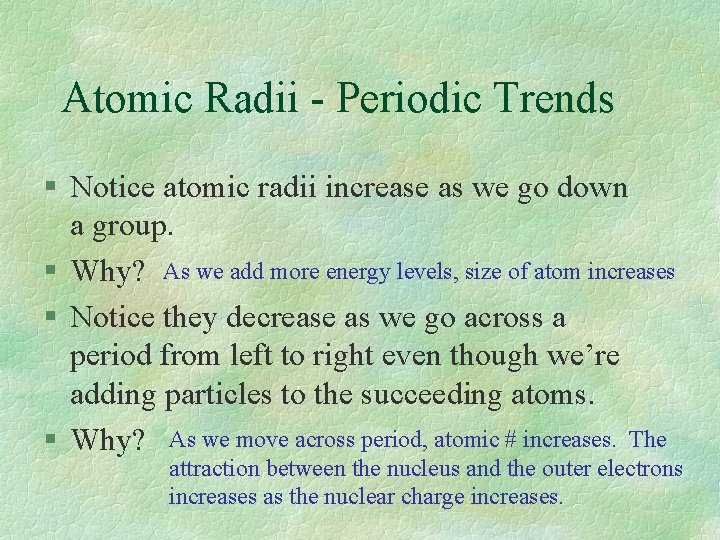 Atomic Radii - Periodic Trends

§ Notice atomic radii increase as we go down a group.

§ Why? As we add more energy levels, size of atom increases

§ Notice they decrease as we go across a period from left to right even though we're adding particles to the succeeding atoms.

§ Why? As we move across period, atomic # increases. The attraction between the nucleus and the outer electrons increases as the nuclear charge increases.